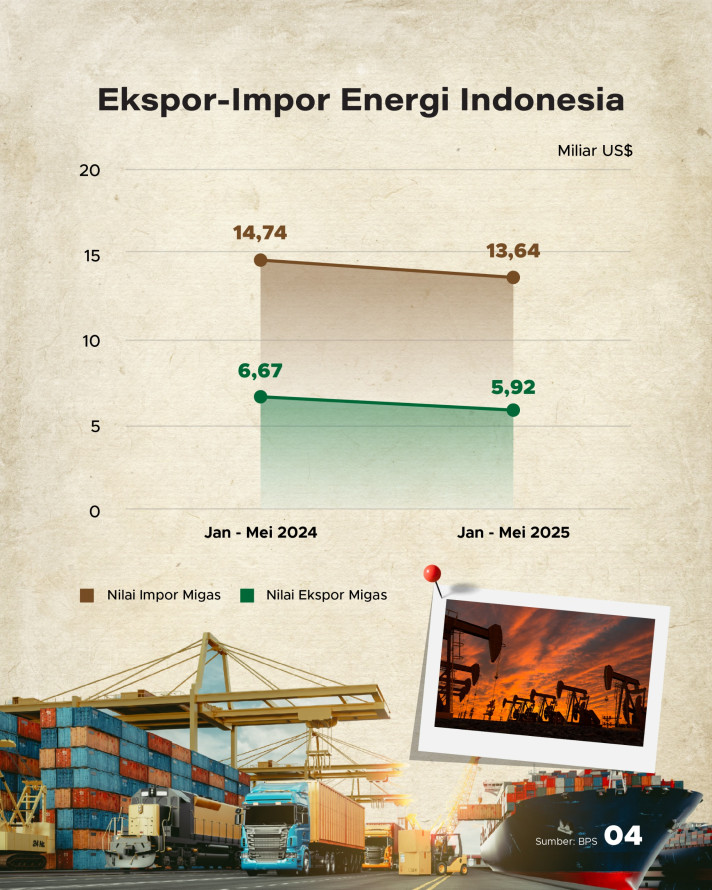 Ekspor-Impor Energi Indonesia

Miliar US$

20
15
10
5
0

14,74
13,64
6,67
5,92

Jan - Mei 2024
Jan - Mei 2025

Nilai Impor Migas
Nilai Ekspor Migas

Sumber: BPS
04